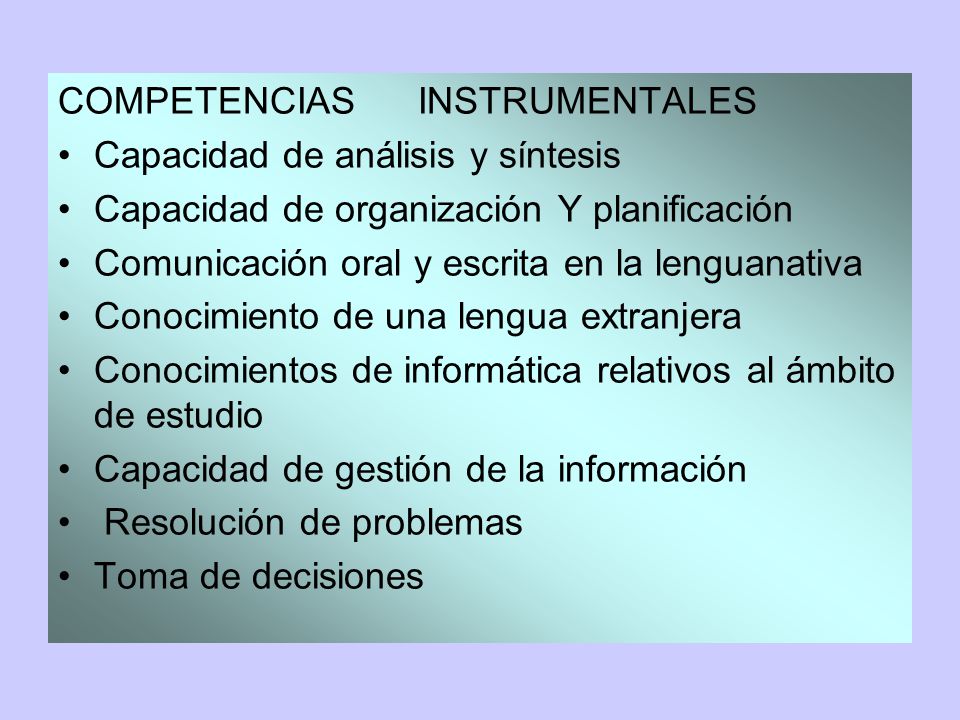 COMPETENCIAS INSTRUMENTALES

• Capacidad de análisis y síntesis
• Capacidad de organización Y planificación
• Comunicación oral y escrita en la lenguanativa
• Conocimiento de una lengua extranjera
• Conocimientos de informática relativos al ámbito de estudio
• Capacidad de gestión de la información
• Resolución de problemas
• Toma de decisiones